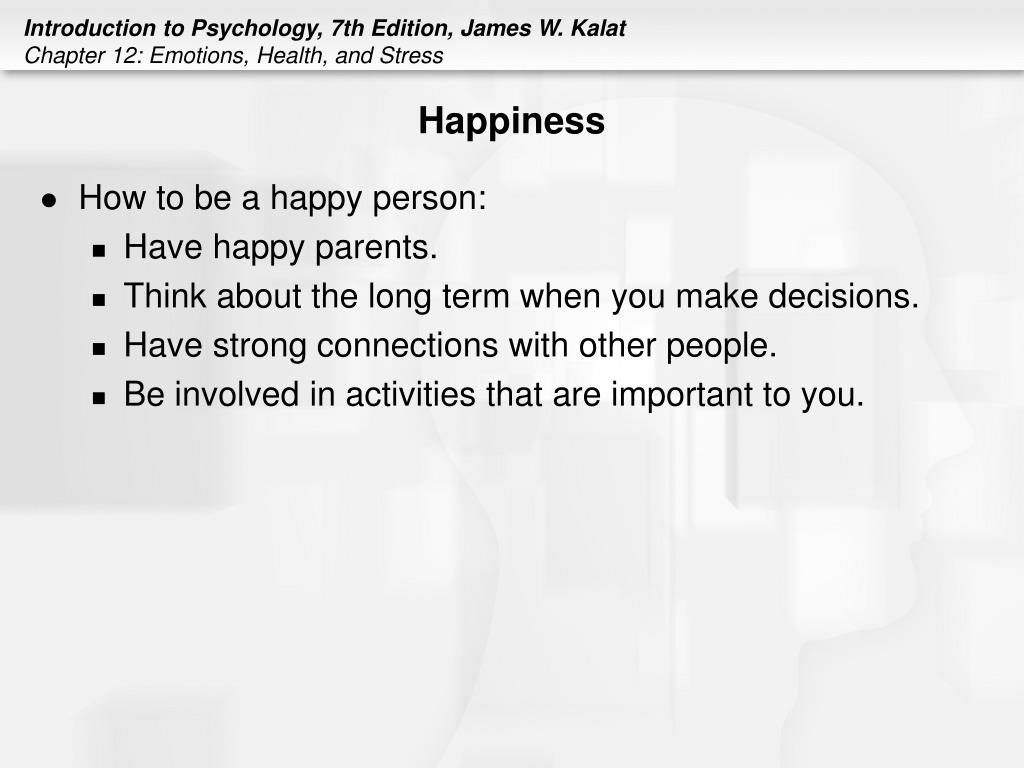 Introduction to Psychology, 7th Edition, James W. Kalat
Chapter 12: Emotions, Health, and Stress

Happiness

- How to be a happy person:
  - Have happy parents.
  - Think about the long term when you make decisions.
  - Have strong connections with other people.
  - Be involved in activities that are important to you.